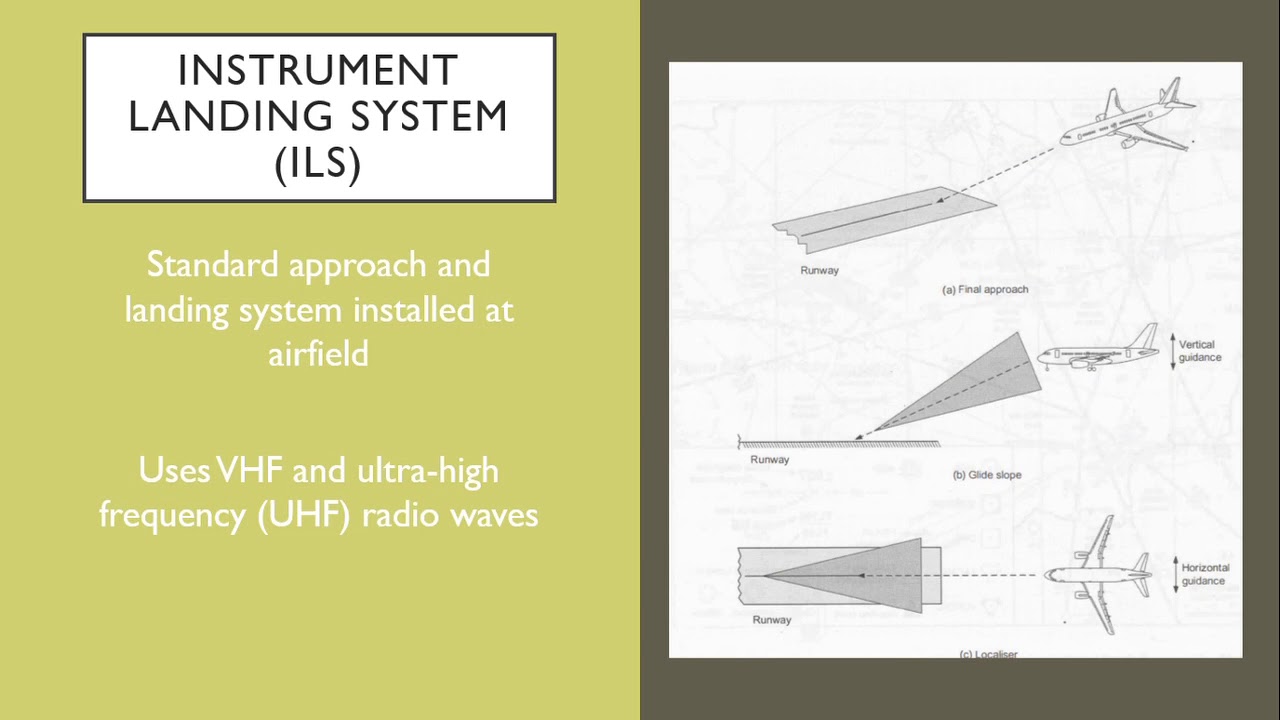 INSTRUMENT LANDING SYSTEM (ILS)

Standard approach and landing system installed at airfield

Uses VHF and ultra-high frequency (UHF) radio waves

Runway

(a) Final approach

Vertical guidance

Runway

(b) Glide slope

Horizontal guidance

Runway

(c) Localiser